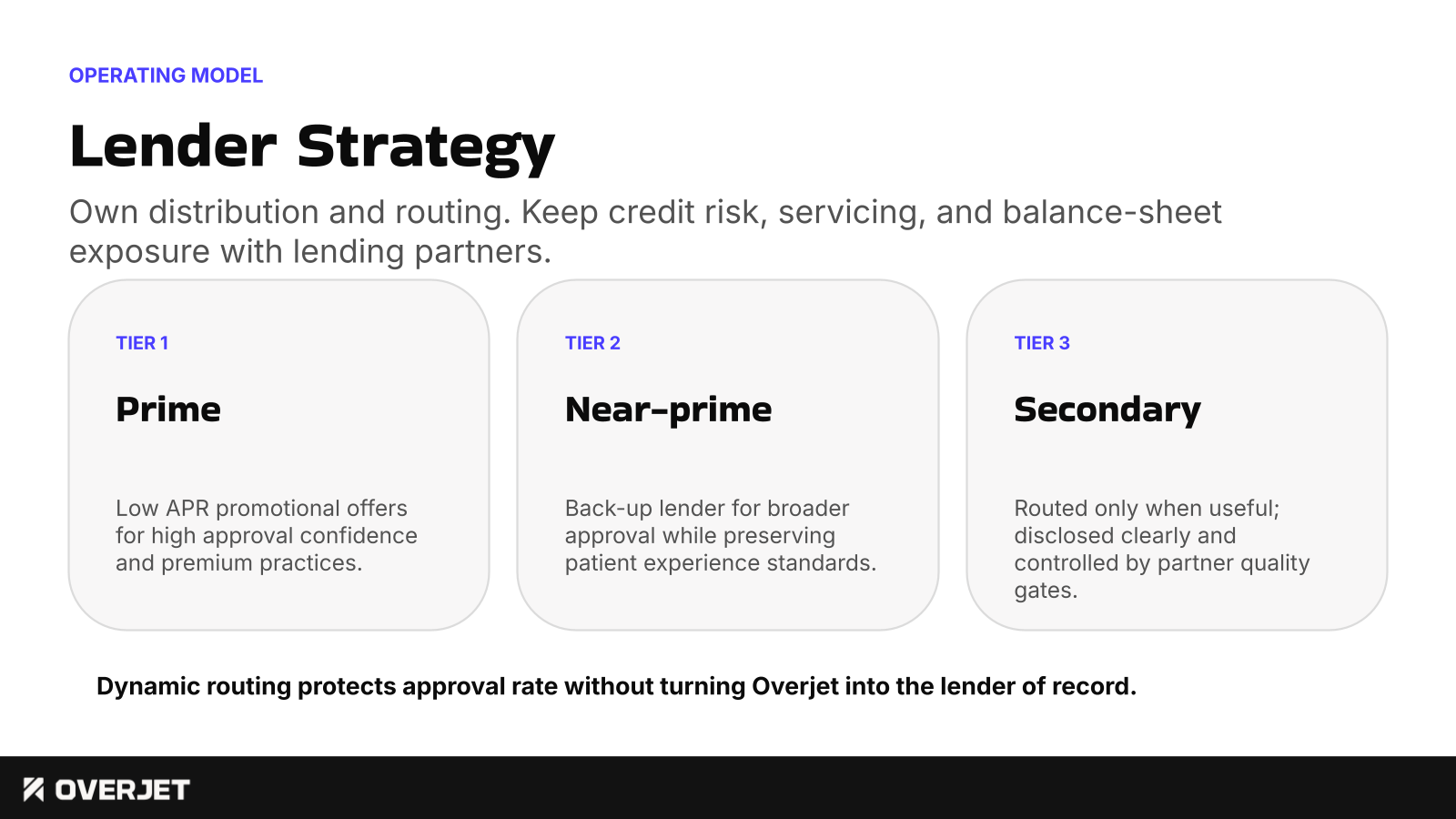 OPERATING MODEL

Lender Strategy

Own distribution and routing. Keep credit risk, servicing, and balance-sheet exposure with lending partners.

TIER 1

Prime

Low APR promotional offers for high approval confidence and premium practices.

TIER 2

Near-prime

Back-up lender for broader approval while preserving patient experience standards.

TIER 3

Secondary

Routed only when useful; disclosed clearly and controlled by partner quality gates.

Dynamic routing protects approval rate without turning Overjet into the lender of record.

OVERJET